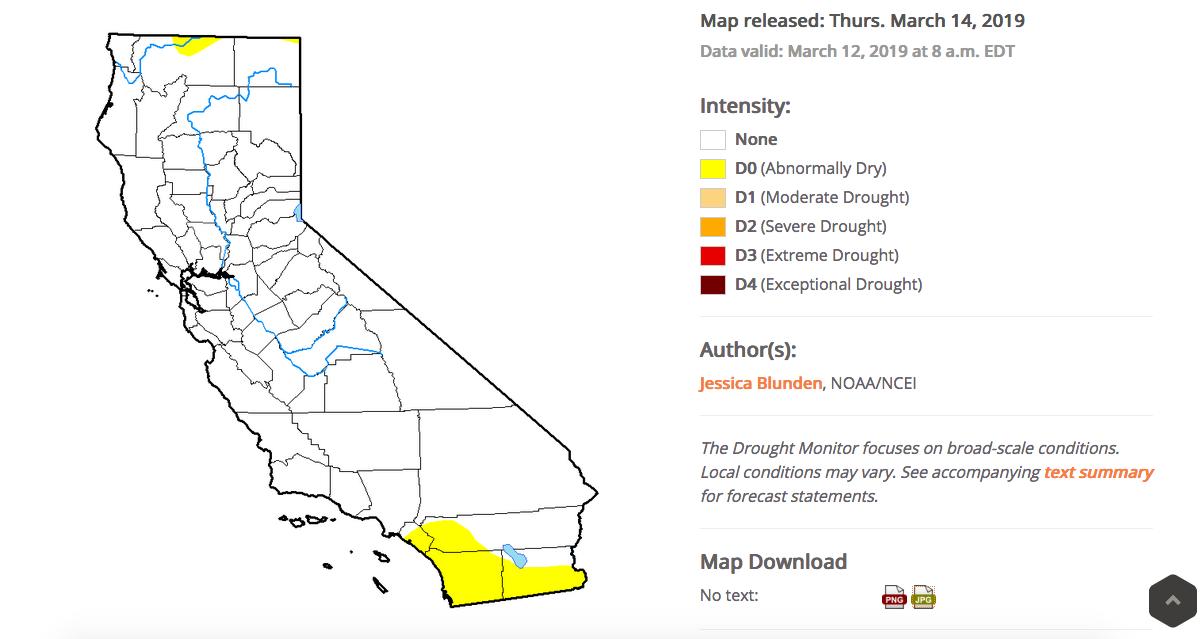 Map released: Thurs. March 14, 2019
Data valid: March 12, 2019 at 8 a.m. EDT

Intensity:
None
D0 (Abnormally Dry)
D1 (Moderate Drought)
D2 (Severe Drought)
D3 (Extreme Drought)
D4 (Exceptional Drought)

Author(s):
Jessica Blunden, NOAA/NCEI

The Drought Monitor focuses on broad-scale conditions. Local conditions may vary. See accompanying text summary for forecast statements.

Map Download
No text: PNG JPG